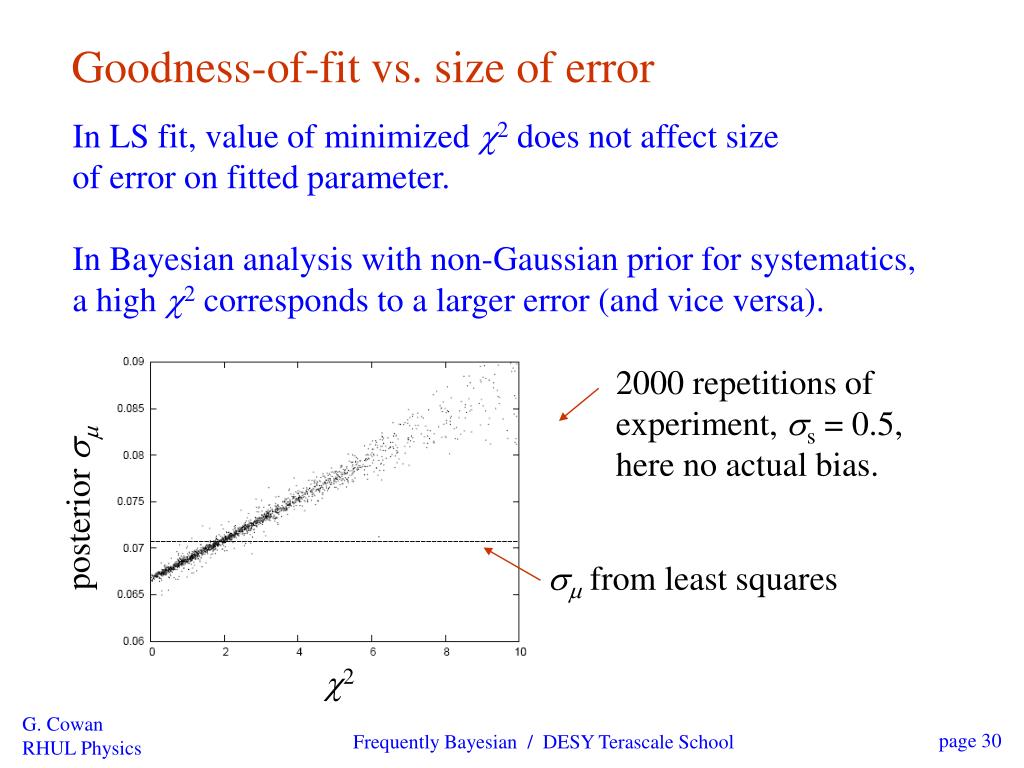 Goodness-of-fit vs. size of error

In LS fit, value of minimized $\chi^2$ does not affect size of error on fitted parameter.

In Bayesian analysis with non-Gaussian prior for systematics, a high $\chi^2$ corresponds to a larger error (and vice versa).

posterior $\sigma_\mu$

0.09
0.085
0.08
0.075
0.07
0.065
0.06

0
2
4
6
8
10

$\chi^2$

2000 repetitions of experiment, $\sigma_s = 0.5$, here no actual bias.

$\sigma_\mu$ from least squares

G. Cowan
RHUL Physics

Frequently Bayesian / DESY Terascale School

page 30